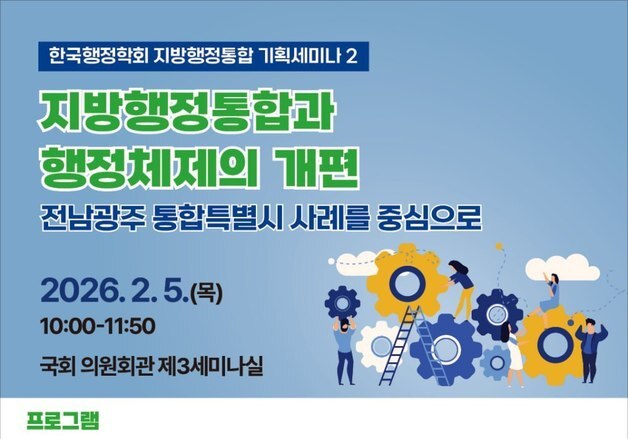 한국행정학회 지방행정통합 기획세미나 2

지방행정통합과 행정체제의 개편

전남광주 통합특별시 사례를 중심으로

2026. 2. 5.(목)

10:00-11:50

국회 의원회관 제3세미나실

프로그램